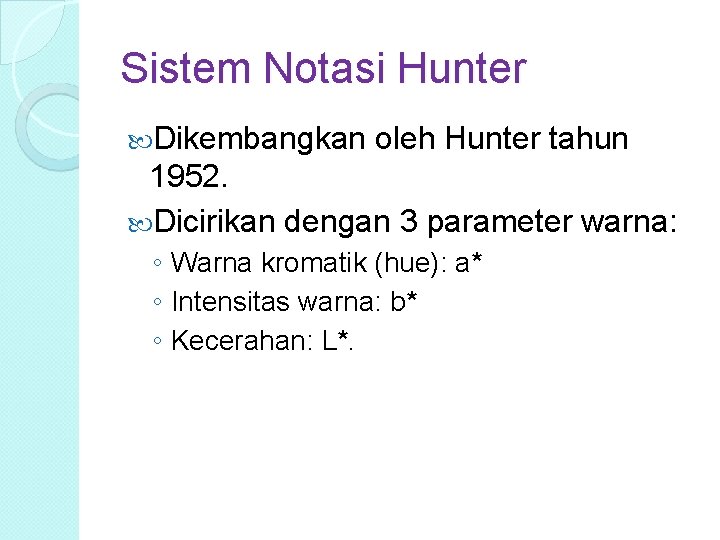 Sistem Notasi Hunter

Dikembangkan oleh Hunter tahun 1952.

Dicirikan dengan 3 parameter warna:

◦ Warna kromatik (hue): a*
◦ Intensitas warna: b*
◦ Kecerahan: L*.